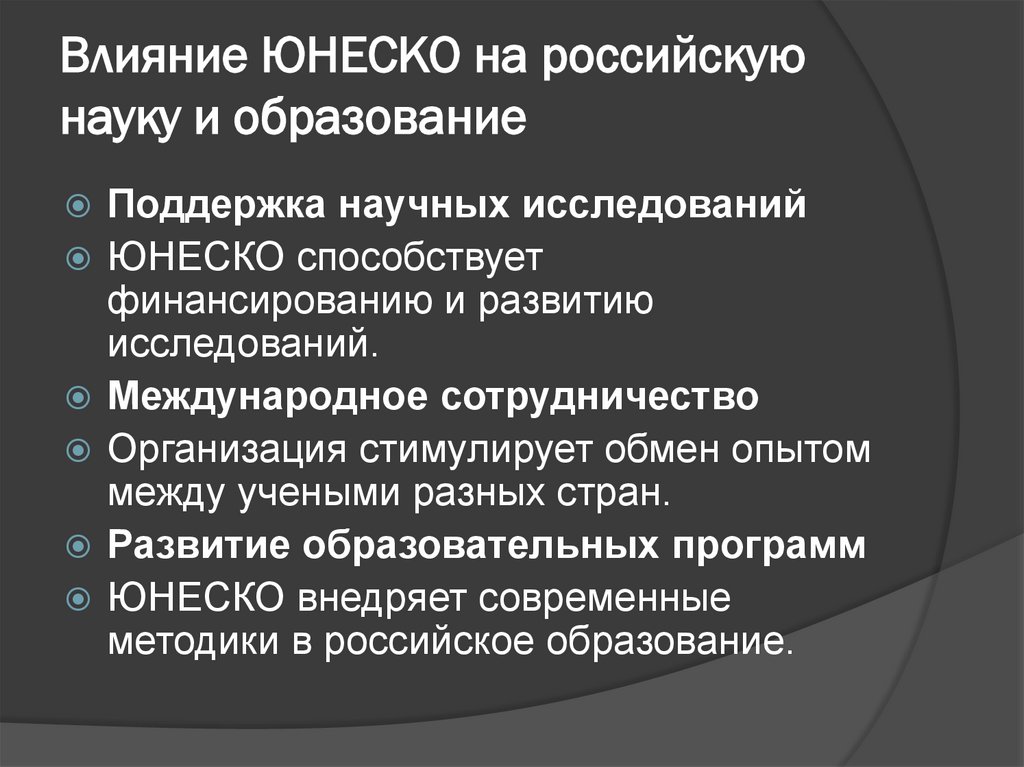 Влияние ЮНЕСКО на российскую науку и образование

Поддержка научных исследований

ЮНЕСКО способствует финансированию и развитию исследований.

Международное сотрудничество

Организация стимулирует обмен опытом между учеными разных стран.

Развитие образовательных программ

ЮНЕСКО внедряет современные методики в российское образование.